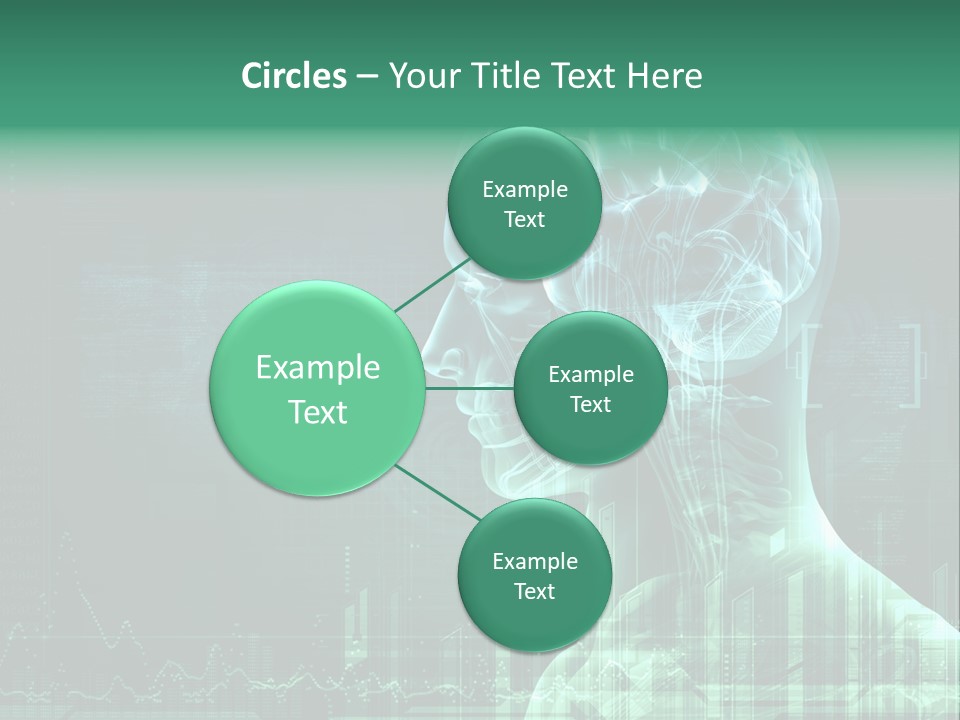 Circles – Your Title Text Here

Example Text

Example Text

Example Text

Example Text